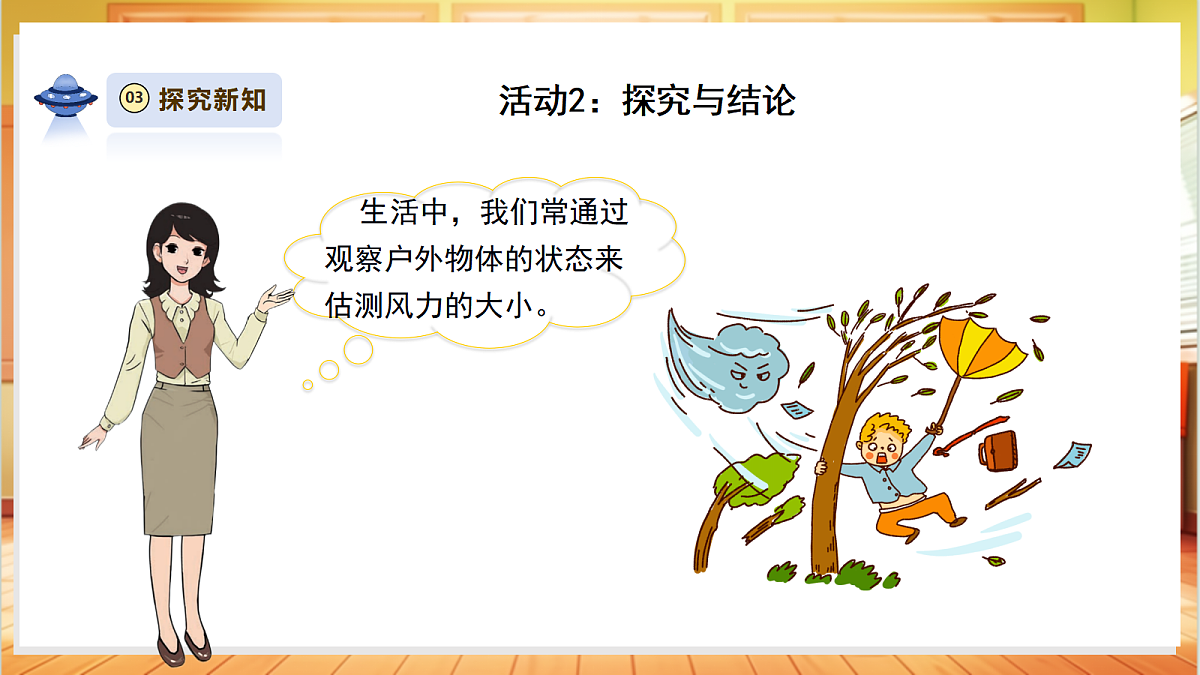 03 探究新知

活动2：探究与结论

生活中，我们常通过观察户外物体的状态来估测风力的大小。